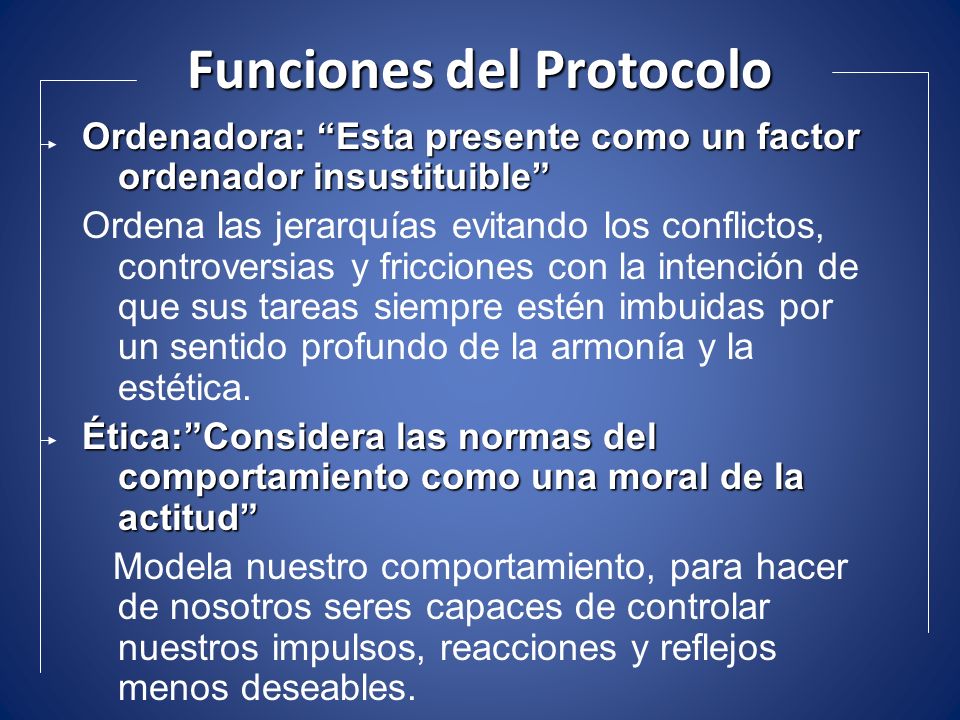 Funciones del Protocolo

Ordenadora: “Esta presente como un factor ordenador insustituible”

Ordena las jerarquías evitando los conflictos, controversias y fricciones con la intención de que sus tareas siempre estén imbuidas por un sentido profundo de la armonía y la estética.

Ética:”Considera las normas del comportamiento como una moral de la actitud”

Modela nuestro comportamiento, para hacer de nosotros seres capaces de controlar nuestros impulsos, reacciones y reflejos menos deseables.